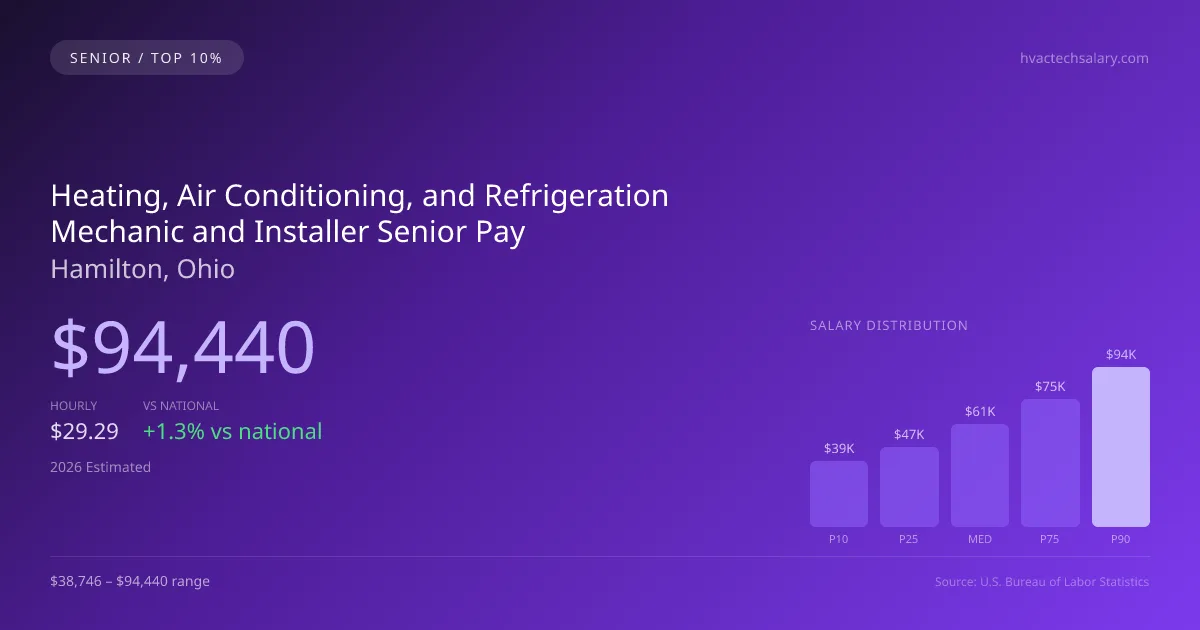 SENIOR / TOP 10%

hvactechsalary.com

Heating, Air Conditioning, and Refrigeration Mechanic and Installer Senior Pay

Hamilton, Ohio

$94,440

HOURLY
$29.29

VS NATIONAL
+1.3% vs national

2026 Estimated

SALARY DISTRIBUTION

$39K
$47K
$61K
$75K
$94K

P10
P25
MED
P75
P90

$38,746 – $94,440 range

Source: U.S. Bureau of Labor Statistics